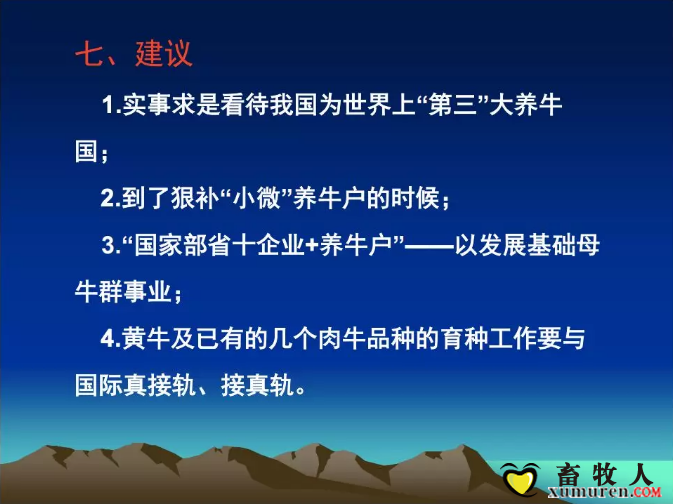 七、建议

1.实事求是看待我国为世界上“第三”大养牛国；

2.到了狠补“小微”养牛户的时候；

3.“国家部省十企业+养牛户”——以发展基础母牛群事业；

4.黄牛及已有的几个肉牛品种的育种工作要与国际真接轨、接真轨。

畜牧人
xumuren.COM